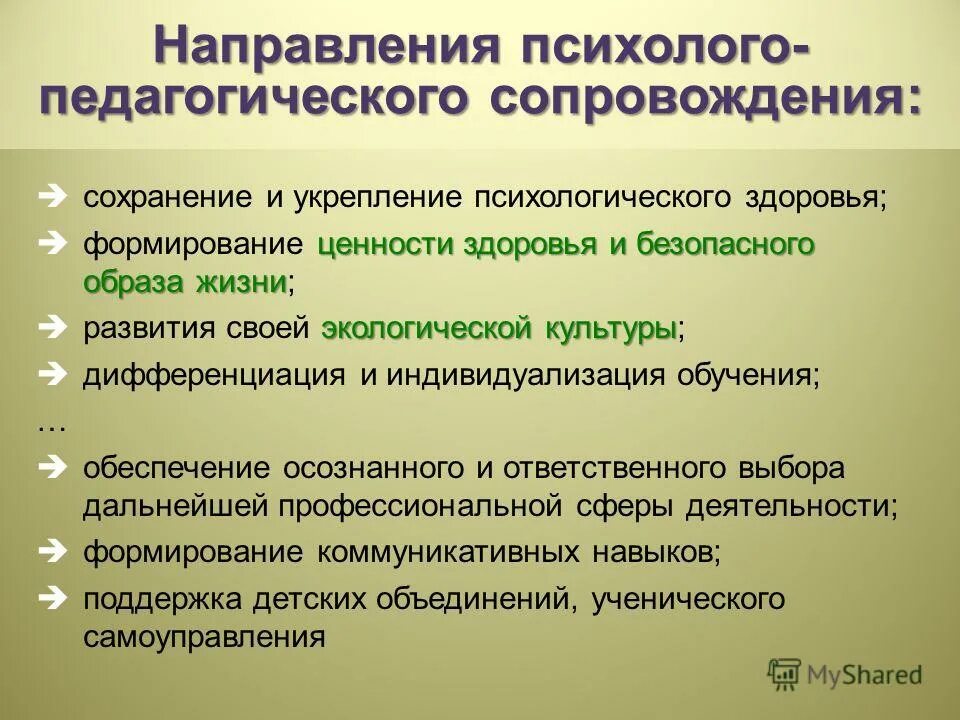 Направления психолого-педагогического сопровождения:

➔ сохранение и укрепление психологического здоровья;

➔ формирование ценности здоровья и безопасного образа жизни;

➔ развития своей экологической культуры;

➔ дифференциация и индивидуализация обучения;

…

➔ обеспечение осознанного и ответственного выбора дальнейшей профессиональной сферы деятельности;

➔ формирование коммуникативных навыков;

➔ поддержка детских объединений, ученического самоуправления

MyShared